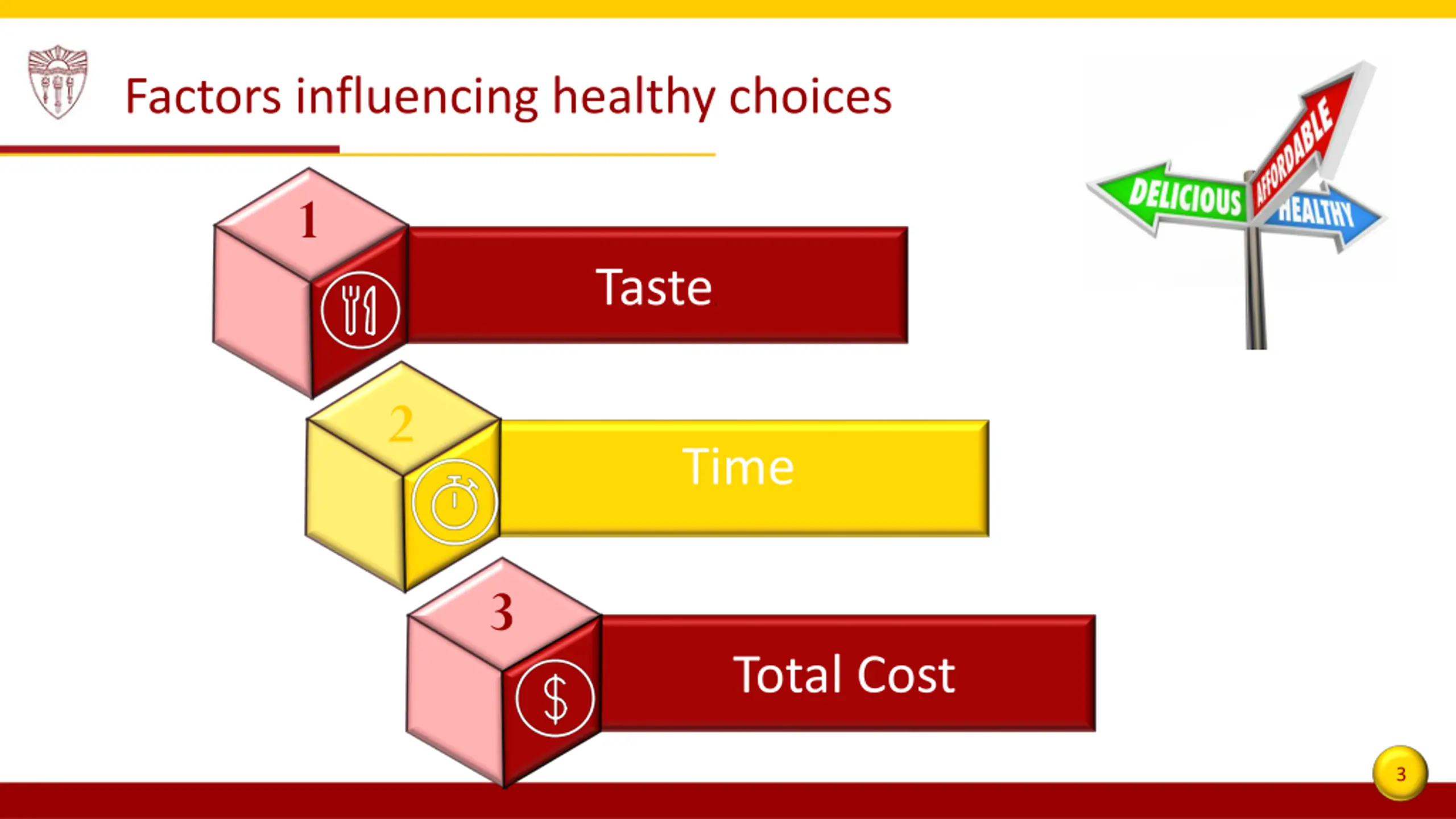 Factors influencing healthy choices

DELICIOUS
AFFORDABLE
HEALTHY

1
Taste

2
Time

3
$
Total Cost

3